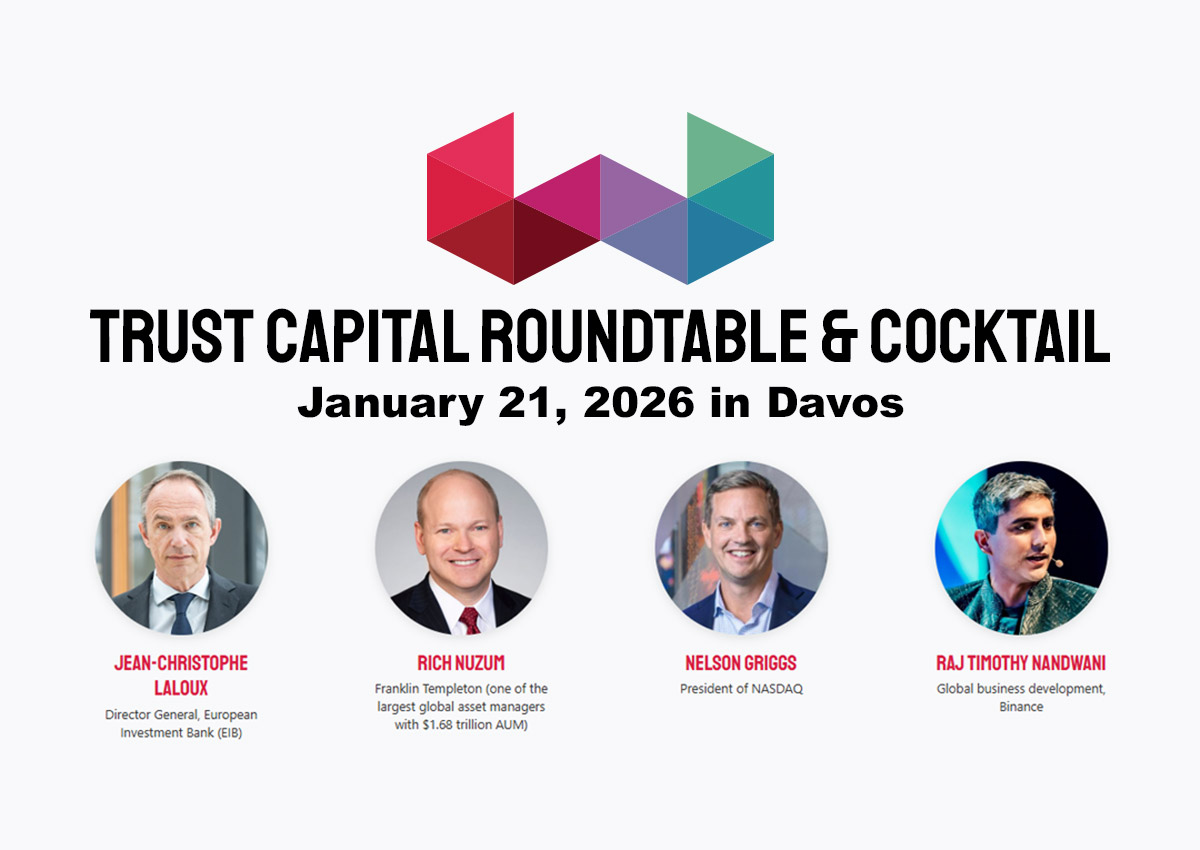 TRUST CAPITAL ROUNDTABLE & COCKTAIL
January 21, 2026 in Davos

JEAN-CHRISTOPHE LALOUX
Director General, European Investment Bank (EIB)

RICH NUZUM
Franklin Templeton (one of the largest global asset managers with $1.68 trillion AUM)

NELSON GRIGGS
President of NASDAQ

RAJ TIMOTHY NANDWANI
Global business development, Binance